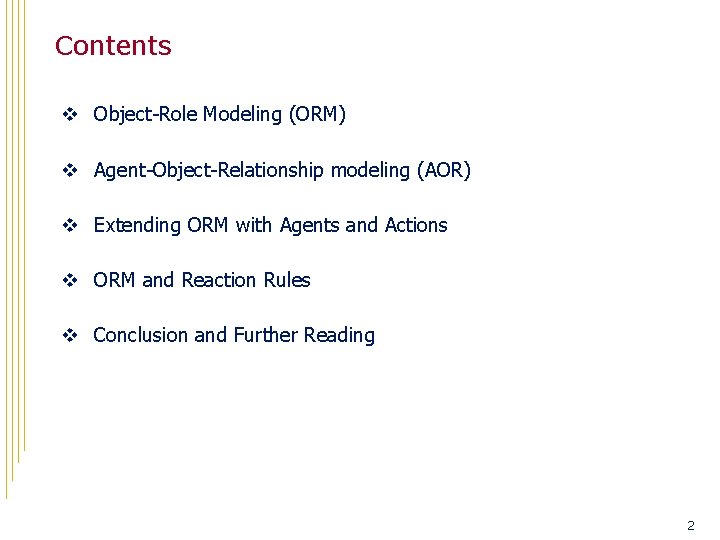 Contents

❖ Object-Role Modeling (ORM)

❖ Agent-Object-Relationship modeling (AOR)

❖ Extending ORM with Agents and Actions

❖ ORM and Reaction Rules

❖ Conclusion and Further Reading

2